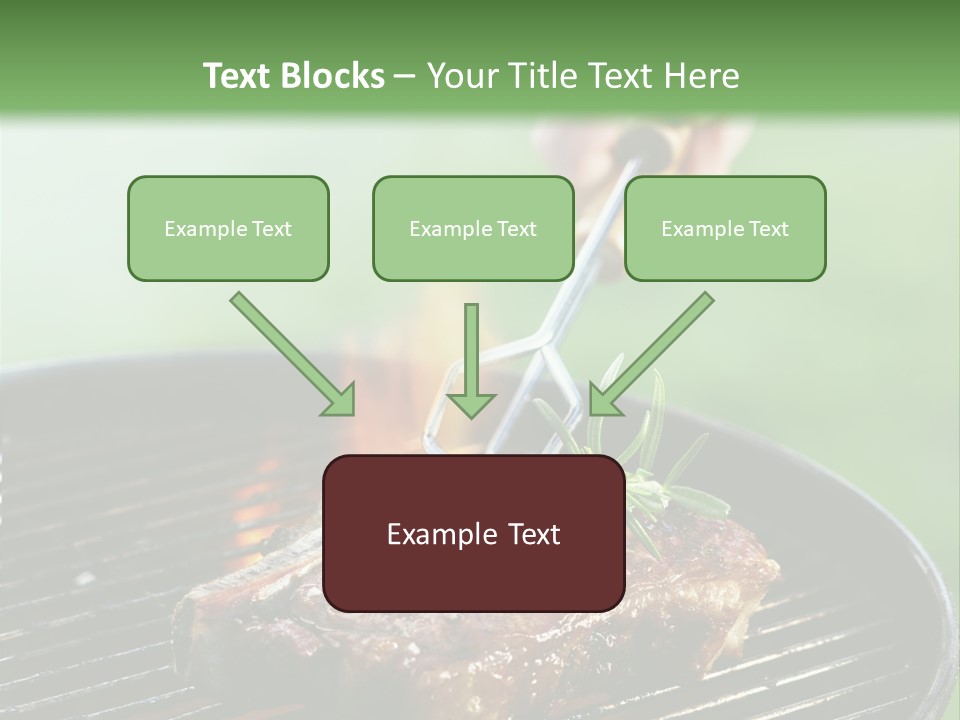 Text Blocks – Your Title Text Here

Example Text

Example Text

Example Text

Example Text